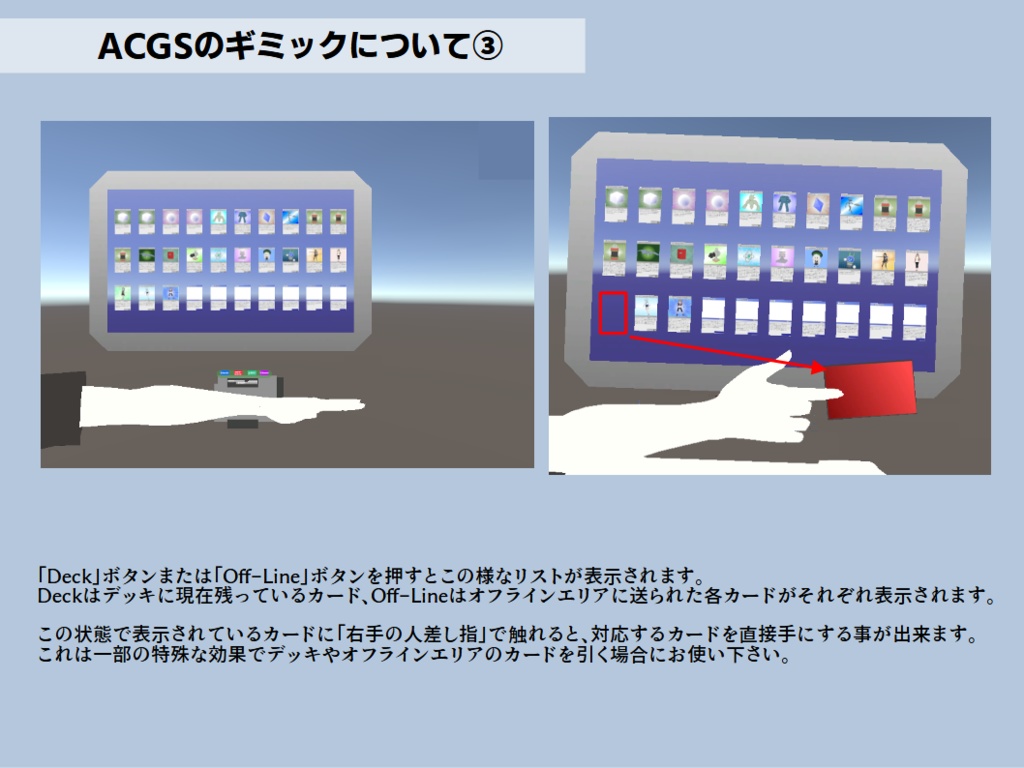 ACGSのギミックについて③

「Deck」ボタンまたは「Off-Line」ボタンを押すとこの様なリストが表示されます。
Deckはデッキに現在残っているカード、Off-Lineはオフラインエリアに送られた各カードがそれぞれ表示されます。

この状態で表示されているカードに「右手の人差し指」で触れると、対応するカードを直接手にする事が出来ます。
これは一部の特殊な効果でデッキやオフラインエリアのカードを引く場合にお使い下さい。